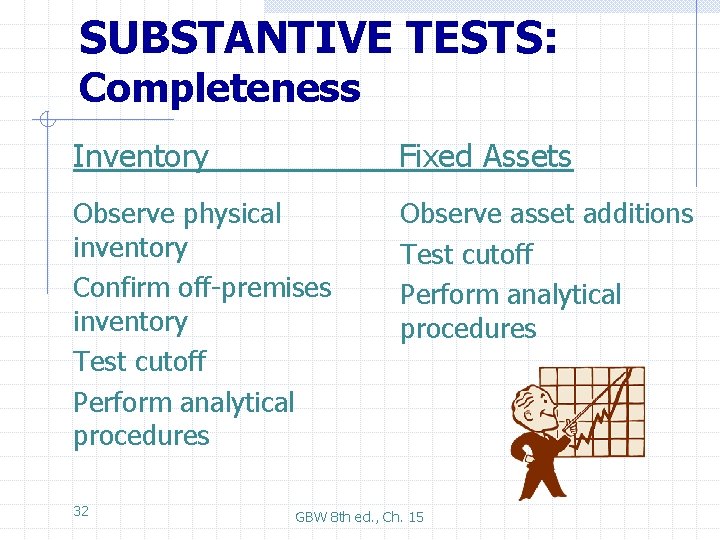 SUBSTANTIVE TESTS: Completeness

Inventory

Observe physical inventory

Confirm off-premises inventory

Test cutoff

Perform analytical procedures

Fixed Assets

Observe asset additions

Test cutoff

Perform analytical procedures

32

GBW 8th ed., Ch. 15